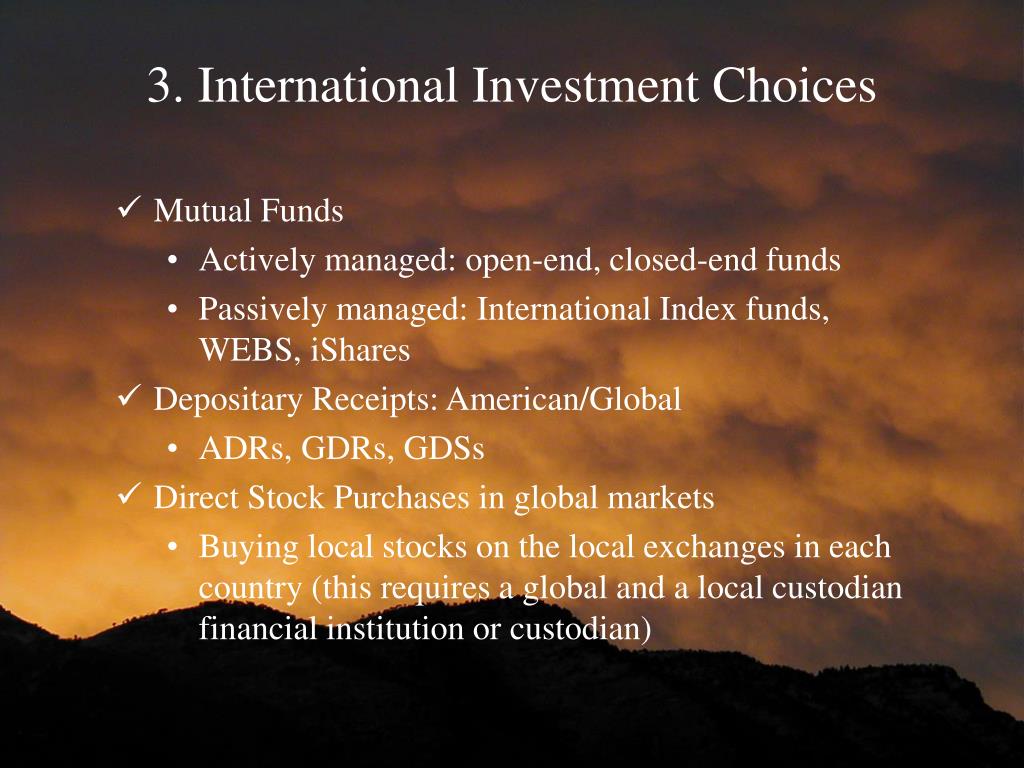 3. International Investment Choices

✓ Mutual Funds
• Actively managed: open-end, closed-end funds
• Passively managed: International Index funds, WEBS, iShares
✓ Depositary Receipts: American/Global
• ADRs, GDRs, GDSs
✓ Direct Stock Purchases in global markets
• Buying local stocks on the local exchanges in each country (this requires a global and a local custodian financial institution or custodian)